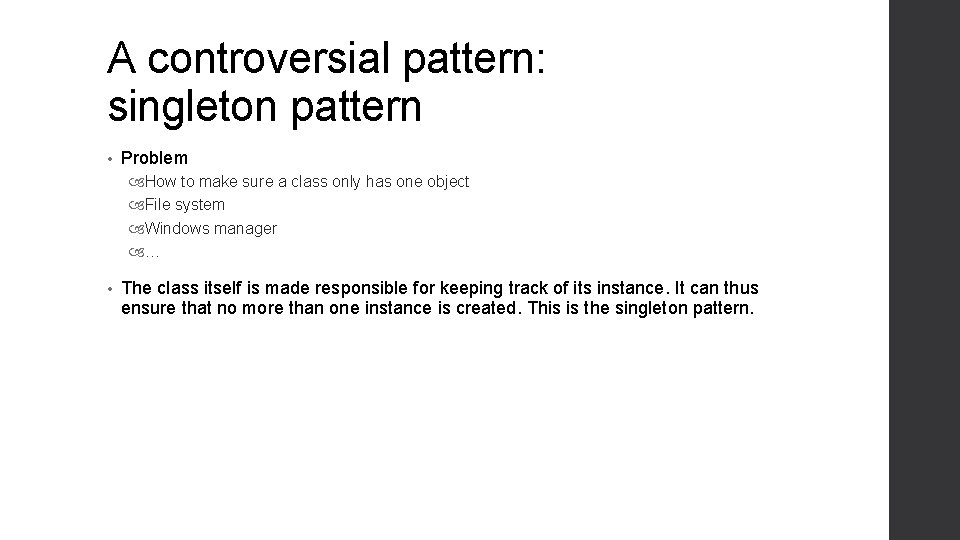 A controversial pattern:
singleton pattern

• Problem

How to make sure a class only has one object

File system

Windows manager

…

• The class itself is made responsible for keeping track of its instance. It can thus ensure that no more than one instance is created. This is the singleton pattern.